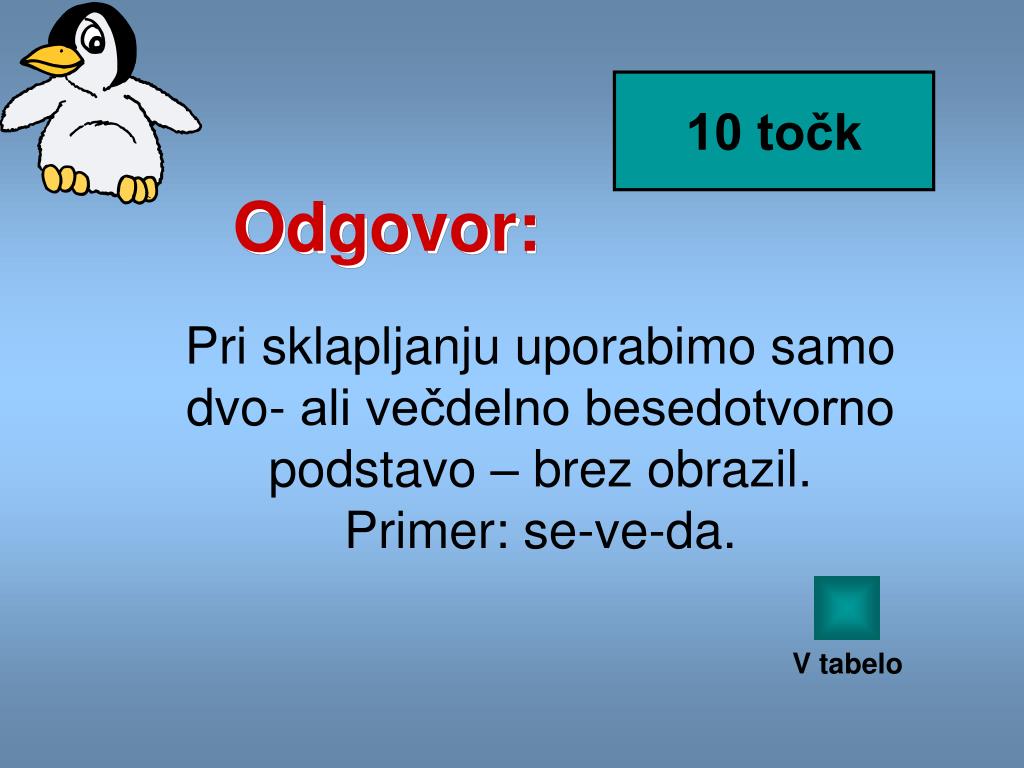 10 točk

Odgovor:

Pri sklapljanju uporabimo samo dvo- ali večdelno besedotvorno podstavo – brez obrazil. Primer: se-ve-da.

V tabelo